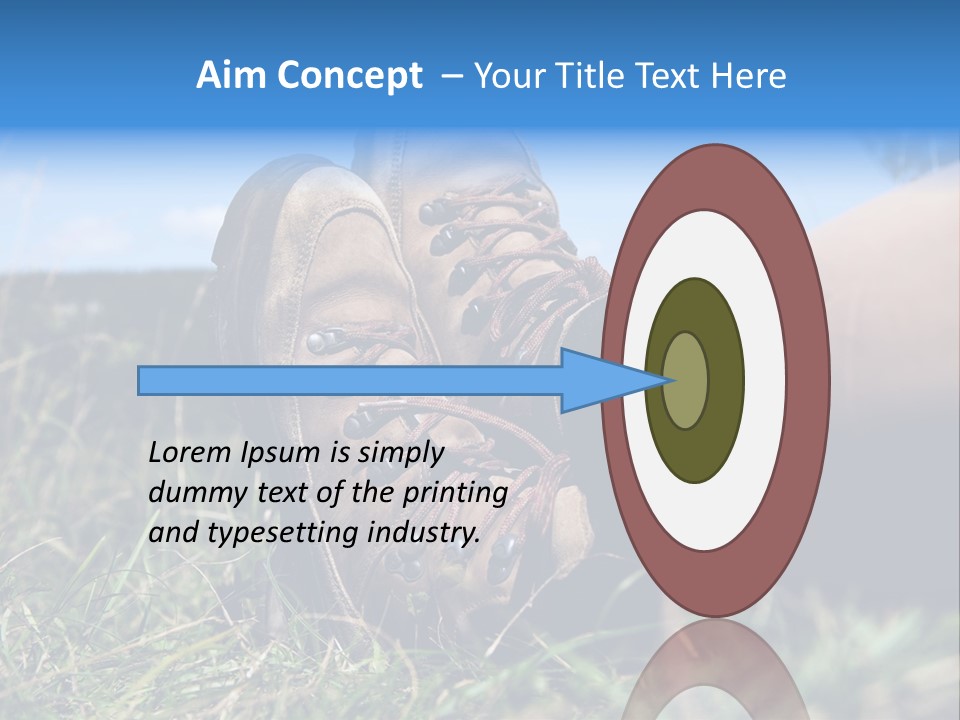 Aim Concept – Your Title Text Here

Lorem Ipsum is simply dummy text of the printing and typesetting industry.